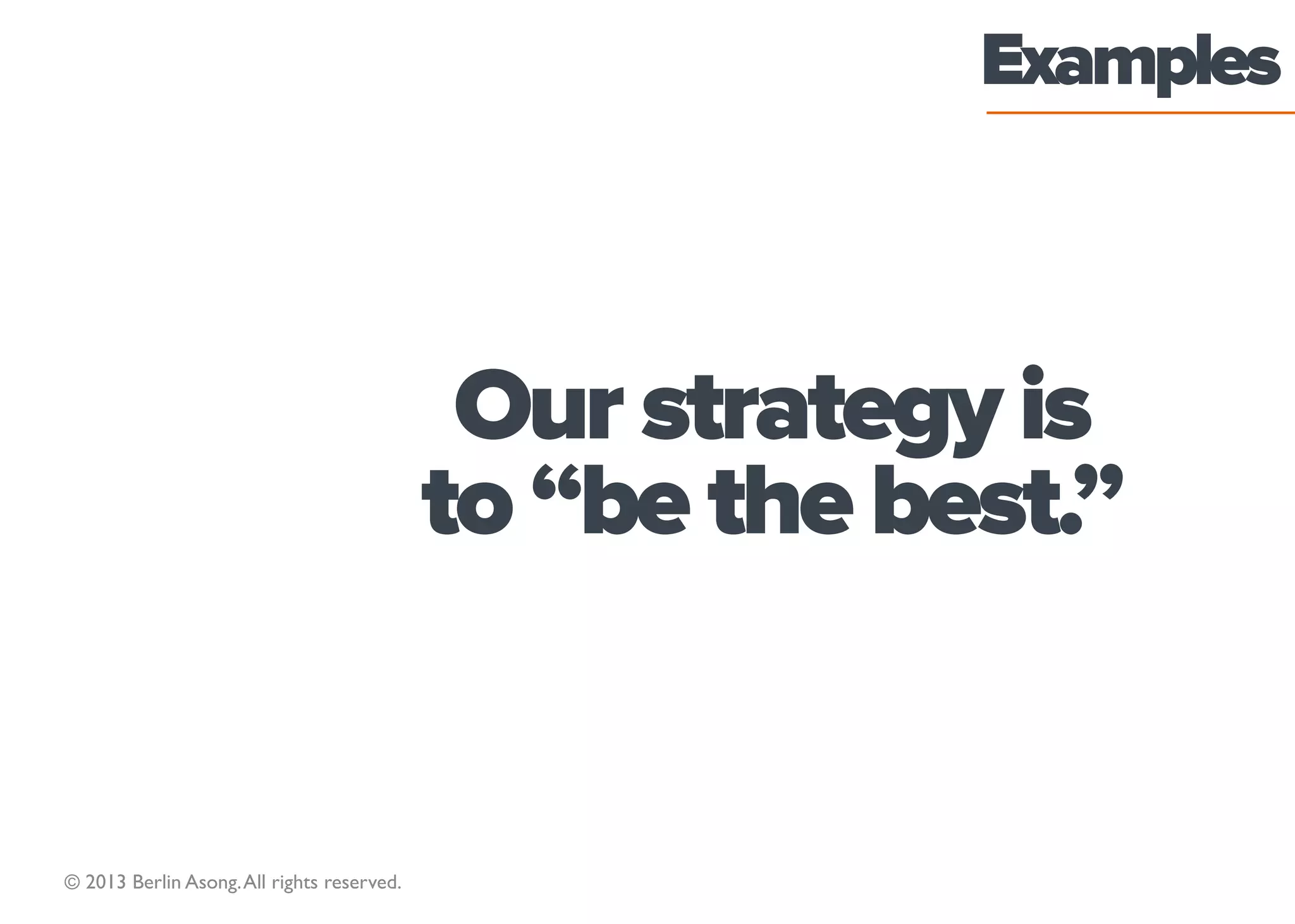 Examples

Our strategy is to “be the best.”

© 2013 Berlin Asong. All rights reserved.